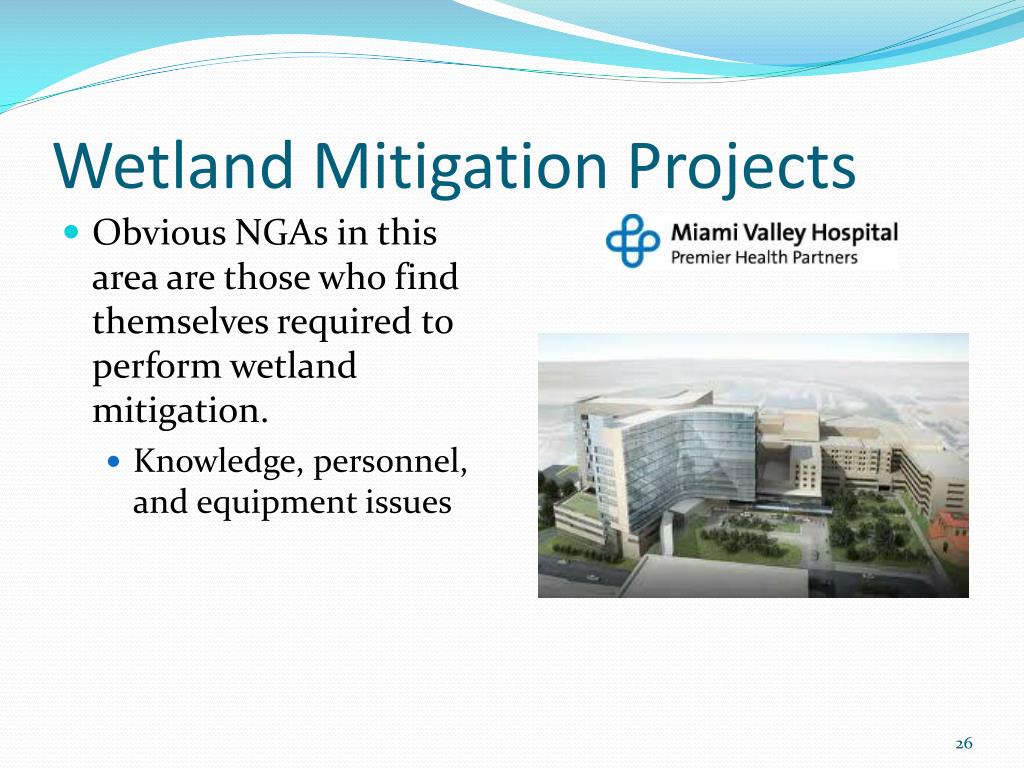 Wetland Mitigation Projects

Obvious NGAs in this area are those who find themselves required to perform wetland mitigation.

Knowledge, personnel, and equipment issues

Miami Valley Hospital
Premier Health Partners

26